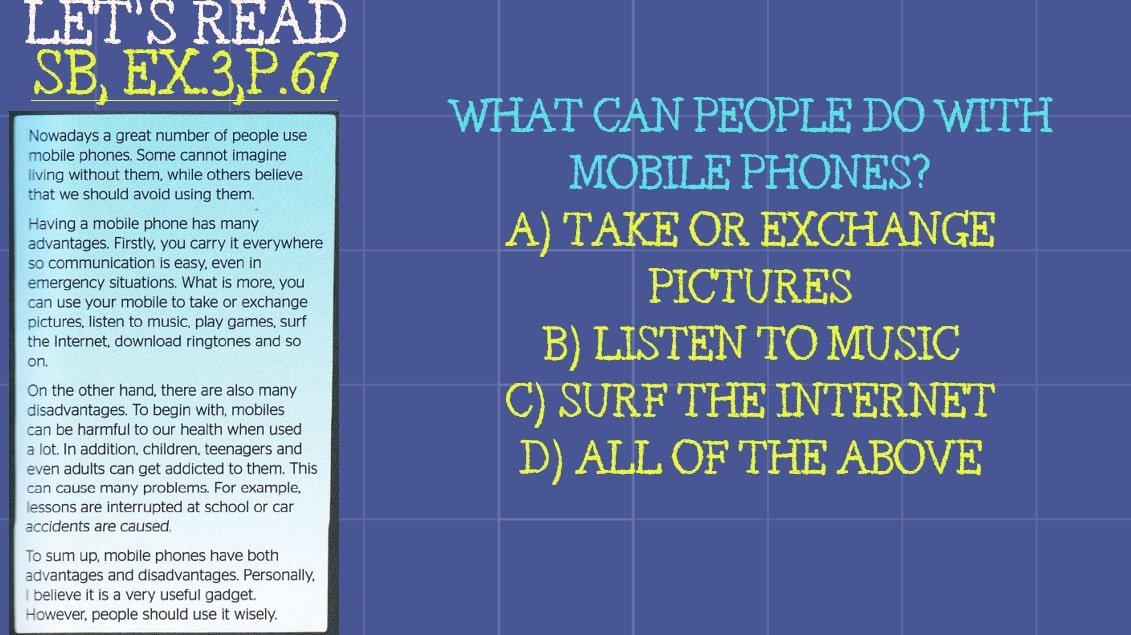 LET'S READ
SB, EX.3,P.67

Nowadays a great number of people use mobile phones. Some cannot imagine living without them, while others believe that we should avoid using them.

Having a mobile phone has many advantages. Firstly, you carry it everywhere so communication is easy, even in emergency situations. What is more, you can use your mobile to take or exchange pictures, listen to music, play games, surf the Internet, download ringtones and so on.

On the other hand, there are also many disadvantages. To begin with, mobiles can be harmful to our health when used a lot. In addition, children, teenagers and even adults can get addicted to them. This can cause many problems. For example, lessons are interrupted at school or car accidents are caused.

To sum up, mobile phones have both advantages and disadvantages. Personally, I believe it is a very useful gadget. However, people should use it wisely.

WHAT CAN PEOPLE DO WITH MOBILE PHONES?
A) TAKE OR EXCHANGE PICTURES
B) LISTEN TO MUSIC
C) SURF THE INTERNET
D) ALL OF THE ABOVE